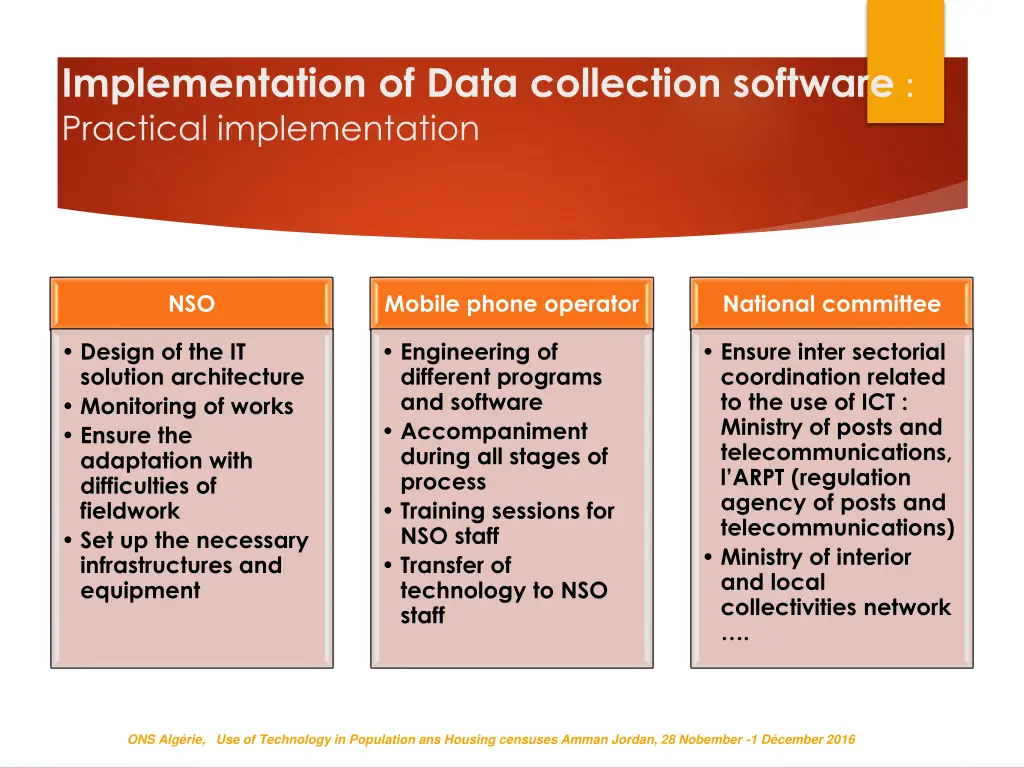 Implementation of Data collection software : Practical implementation

NSO

• Design of the IT solution architecture
• Monitoring of works
• Ensure the adaptation with difficulties of fieldwork
• Set up the necessary infrastructures and equipment

Mobile phone operator

• Engineering of different programs and software
• Accompaniment during all stages of process
• Training sessions for NSO staff
• Transfer of technology to NSO staff

National committee

• Ensure inter sectorial coordination related to the use of ICT : Ministry of posts and telecommunications, l'ARPT (regulation agency of posts and telecommunications)
• Ministry of interior and local collectivities network ….

ONS Algérie, Use of Technology in Population ans Housing censuses Amman Jordan, 28 Nobember -1 Décember 2016